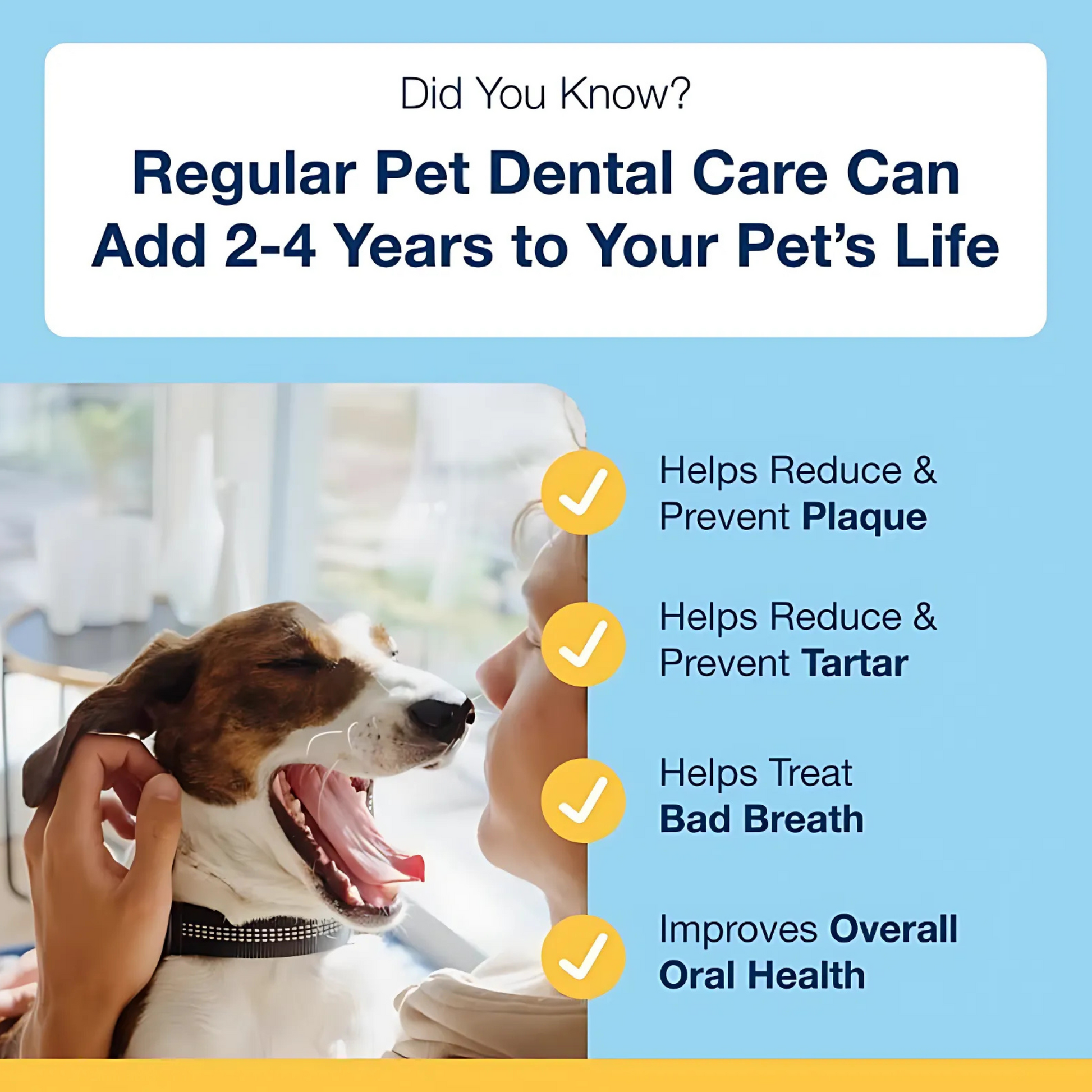 Did You Know?

Regular Pet Dental Care Can Add 2-4 Years to Your Pet's Life

Helps Reduce & Prevent Plaque

Helps Reduce & Prevent Tartar

Helps Treat Bad Breath

Improves Overall Oral Health